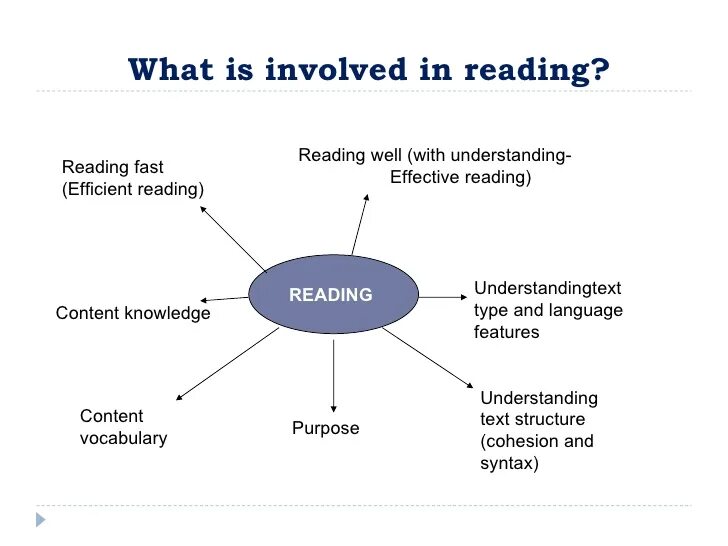 What is involved in reading?

Reading fast (Efficient reading)

Reading well (with understanding- Effective reading)

READING

Content knowledge

Understandingtext type and language features

Content vocabulary

Purpose

Understanding text structure (cohesion and syntax)